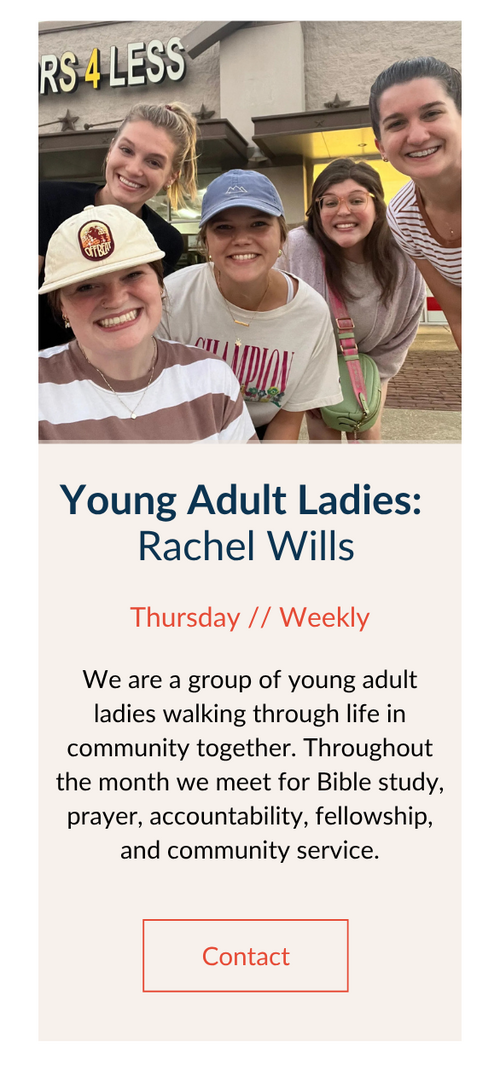 RS 4 LESS

CHAMPION

Young Adult Ladies:
Rachel Wills

Thursday // Weekly

We are a group of young adult ladies walking through life in community together. Throughout the month we meet for Bible study, prayer, accountability, fellowship, and community service.

Contact